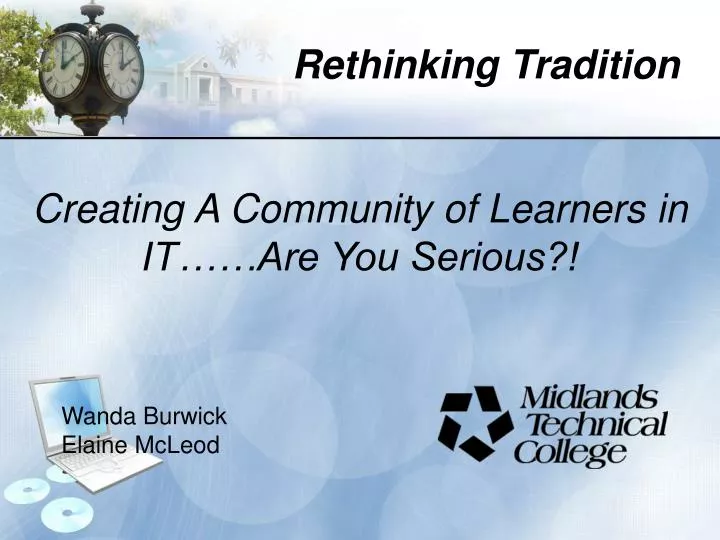 Rethinking Tradition

Creating A Community of Learners in IT……Are You Serious?!

Wanda Burwick
Elaine McLeod

Midlands Technical College